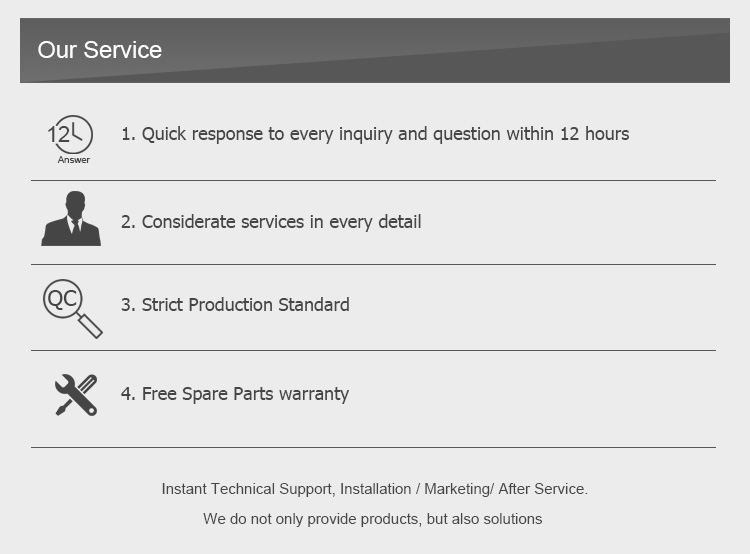 Our Service

12 Answer

1. Quick response to every inquiry and question within 12 hours

2. Considerate services in every detail

QC

3. Strict Production Standard

4. Free Spare Parts warranty

Instant Technical Support, Installation / Marketing/ After Service.

We do not only provide products, but also solutions